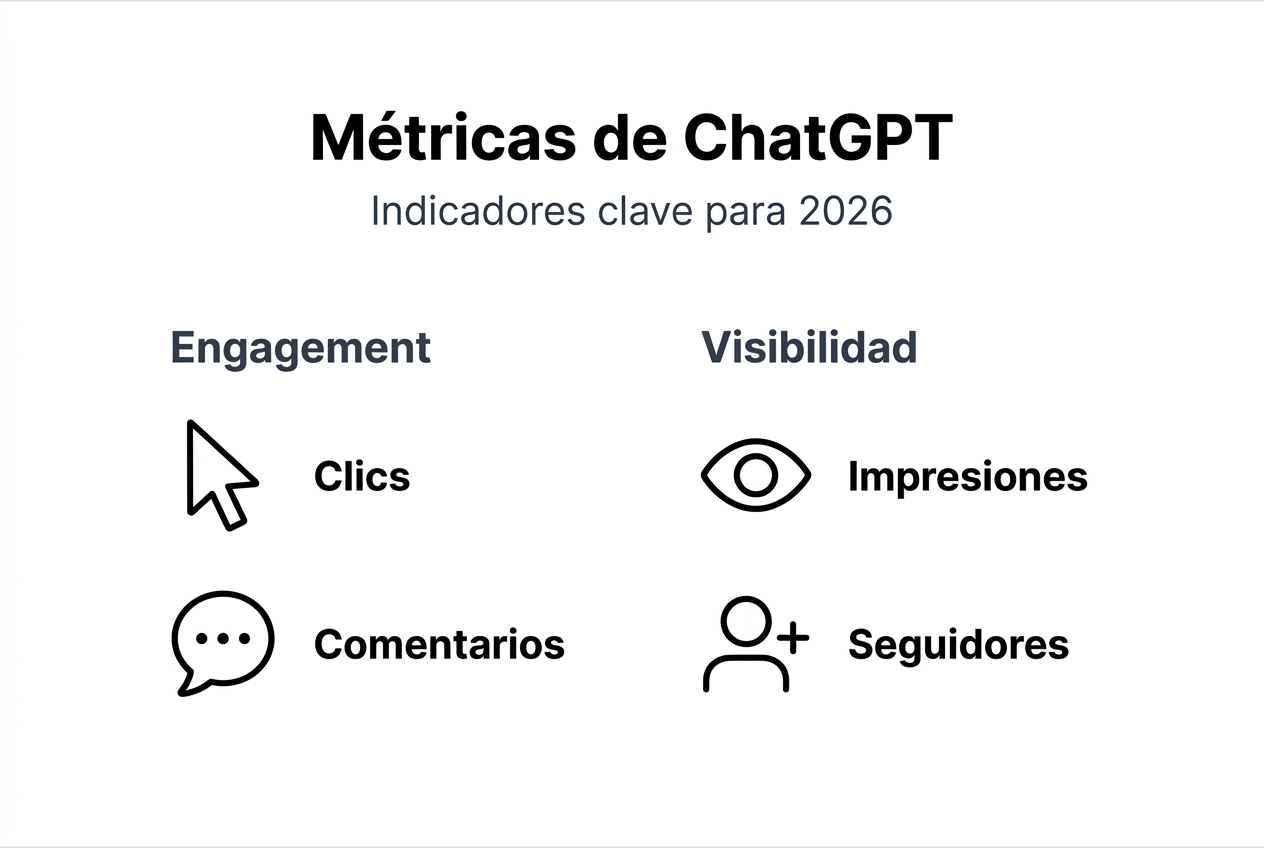 Métricas de ChatGPT

Indicadores clave para 2026

Engagement

Clics

Comentarios

Visibilidad

Impresiones

Seguidores